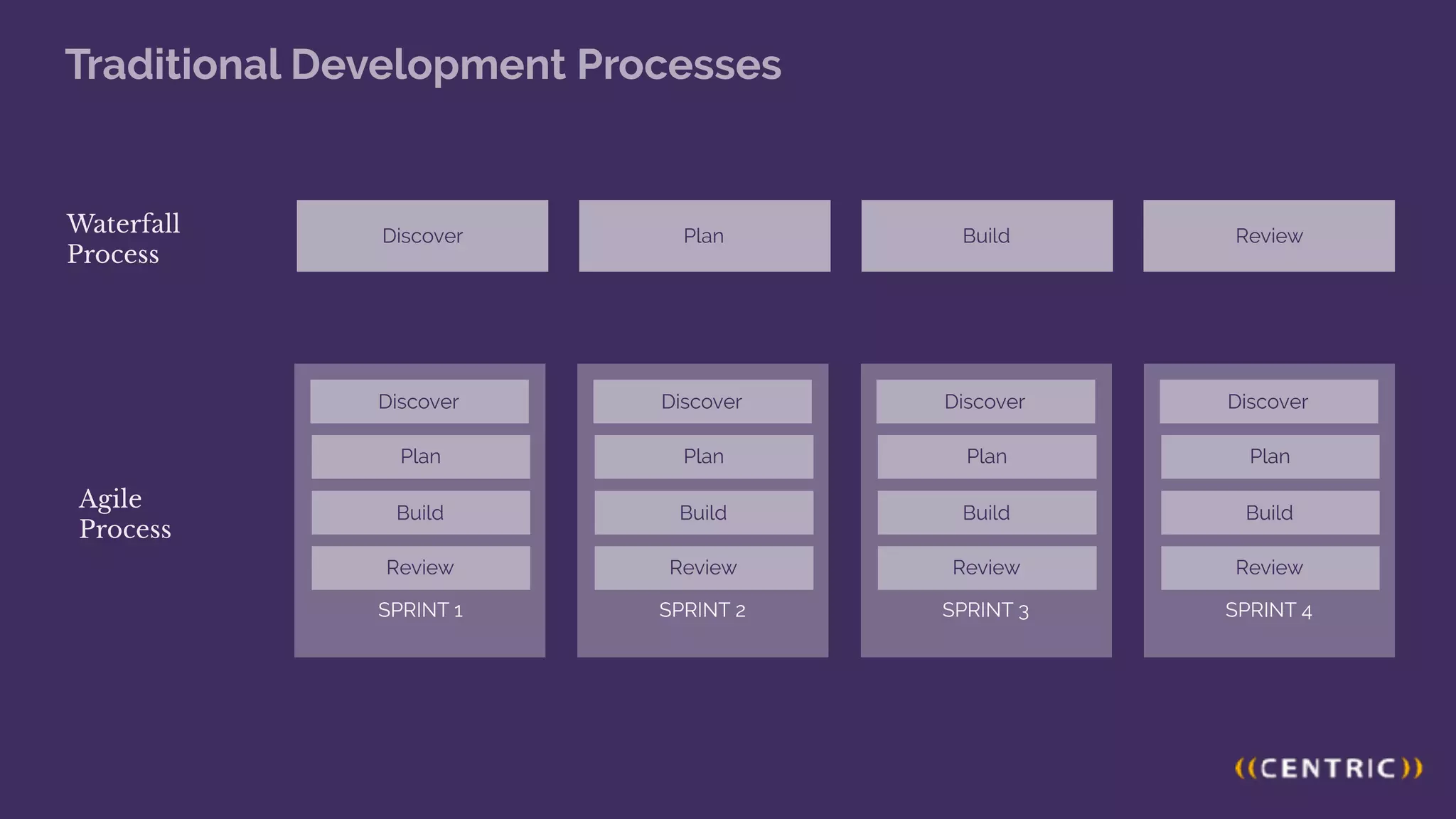 Traditional Development Processes

Waterfall Process

Discover

Plan

Build

Review

Agile Process

Discover
Plan
Build
Review
SPRINT 1

Discover
Plan
Build
Review
SPRINT 2

Discover
Plan
Build
Review
SPRINT 3

Discover
Plan
Build
Review
SPRINT 4

((CENTRIC))